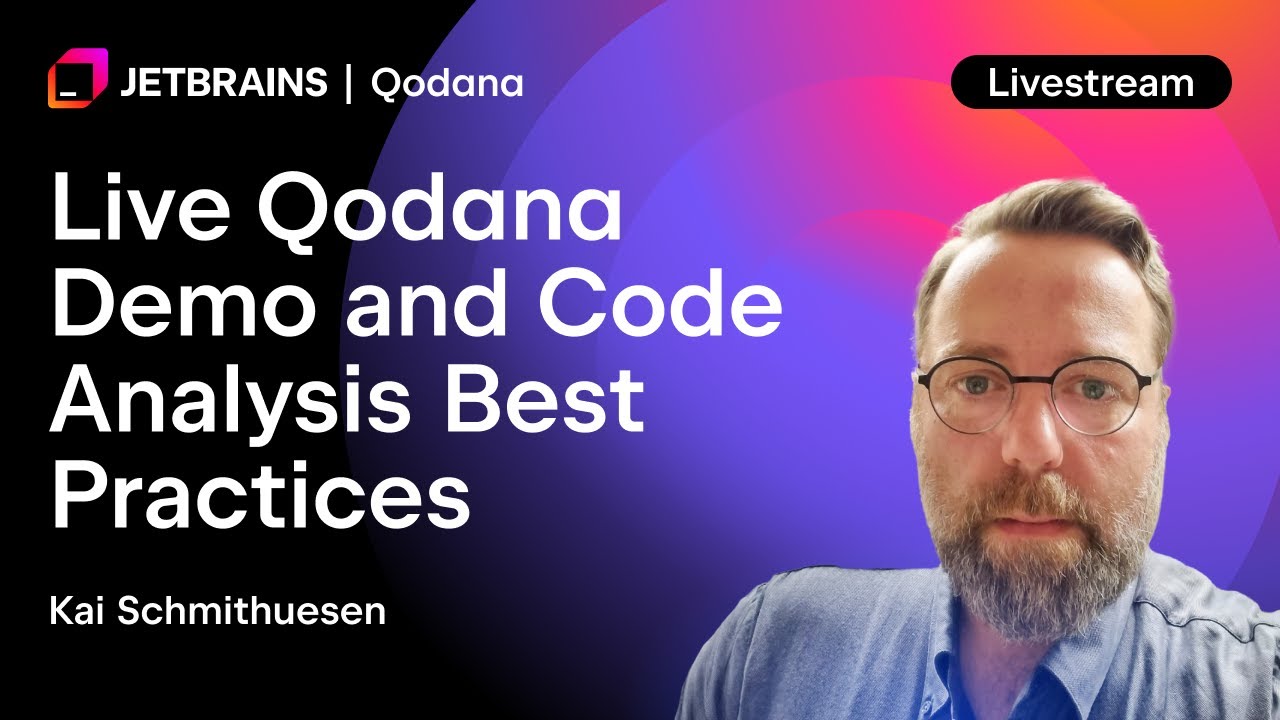 JETBRAINS | Qodana

Livestream

Live Qodana Demo and Code Analysis Best Practices

Kai Schmithuesen